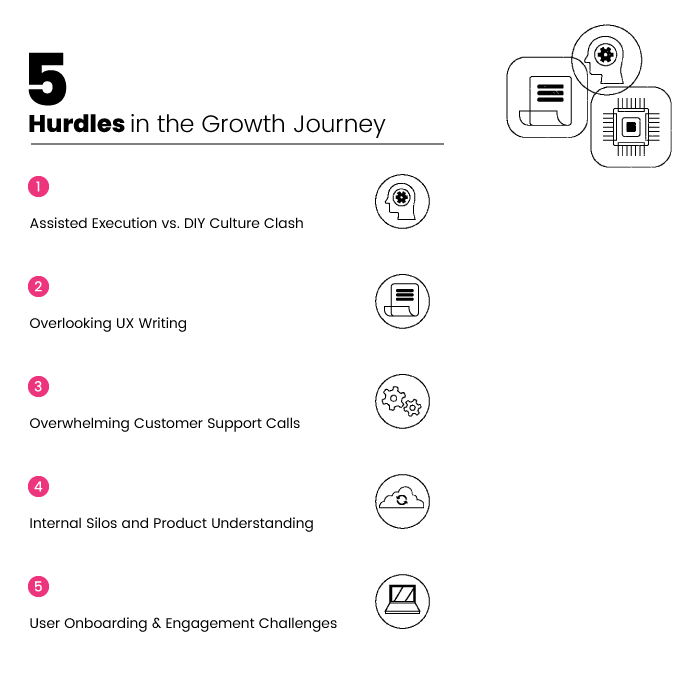 5
Hurdles in the Growth Journey

1
Assisted Execution vs. DIY Culture Clash

2
Overlooking UX Writing

3
Overwhelming Customer Support Calls

4
Internal Silos and Product Understanding

5
User Onboarding & Engagement Challenges